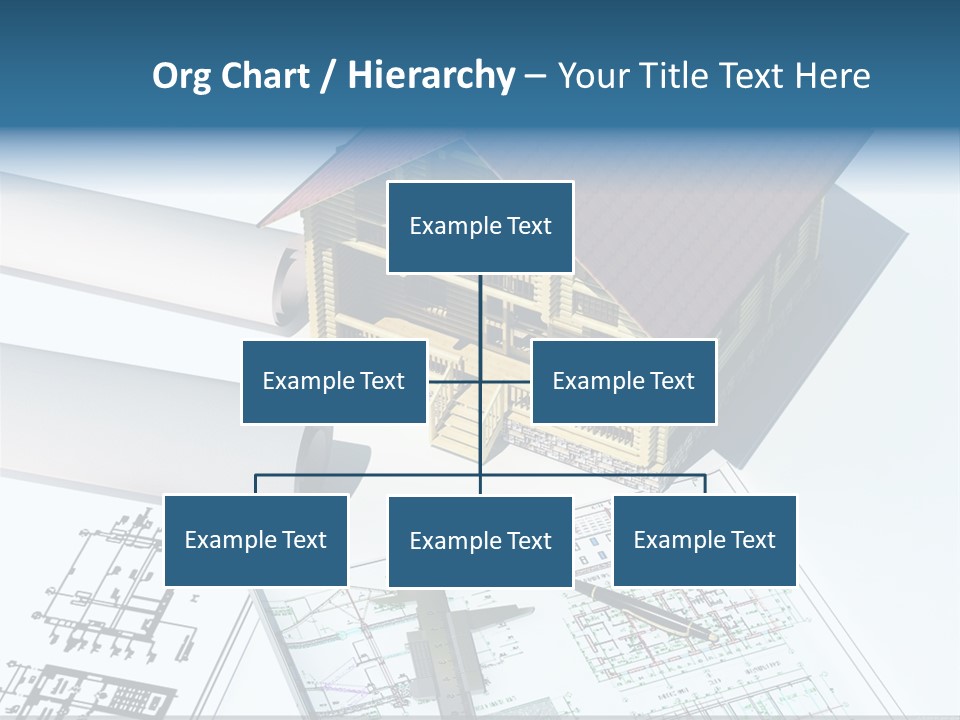 Org Chart / Hierarchy – Your Title Text Here

Example Text

Example Text

Example Text

Example Text

Example Text

Example Text